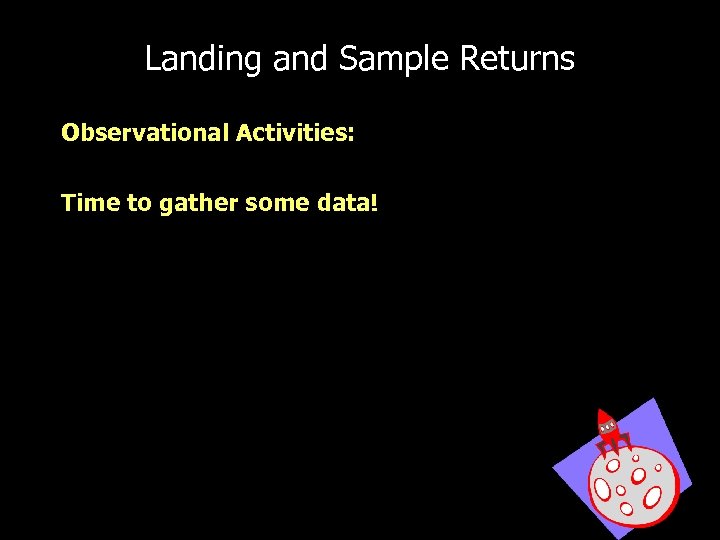 Landing and Sample Returns

Observational Activities:

Time to gather some data!